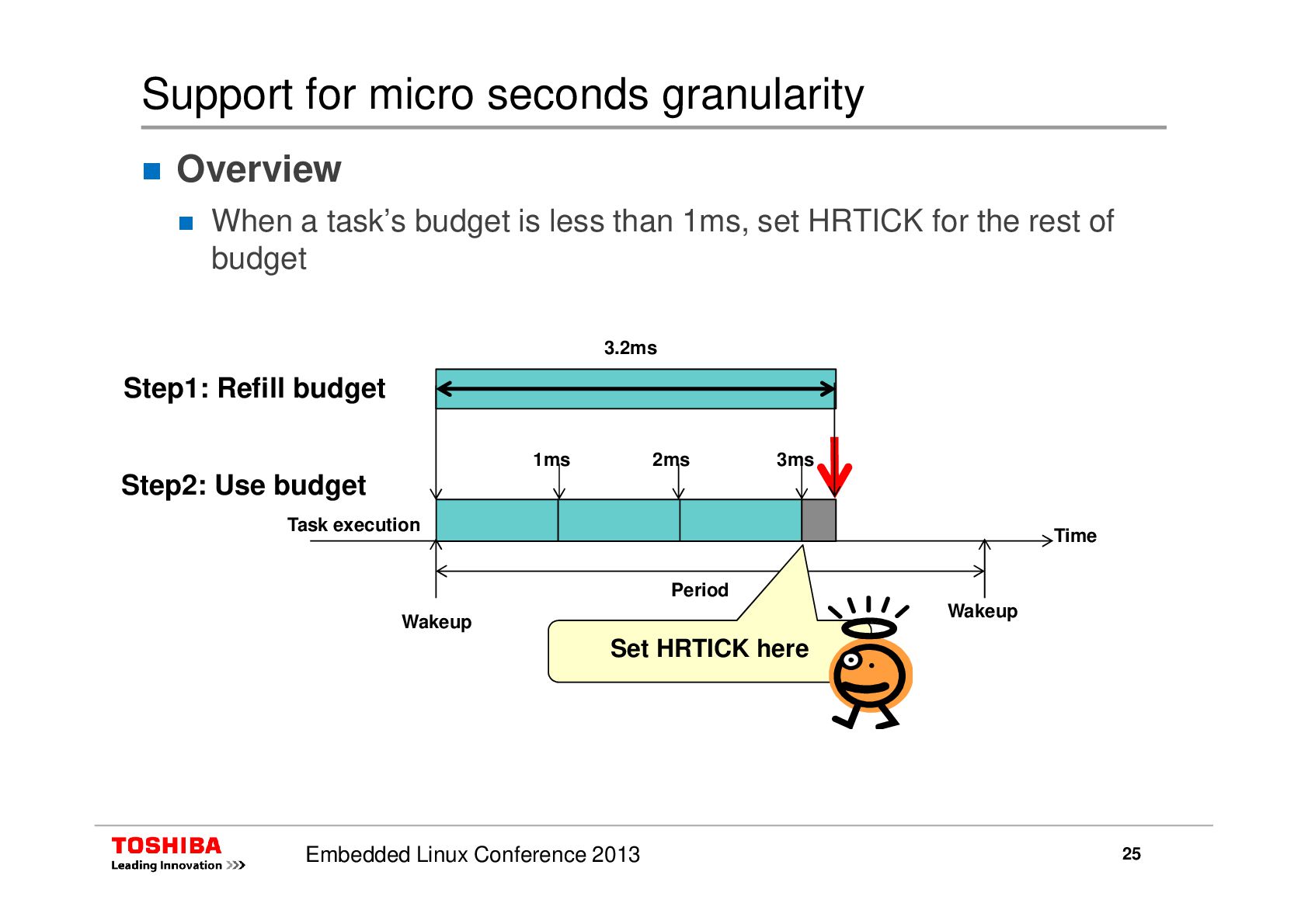 Support for micro seconds granularity

Overview

When a task's budget is less than 1ms, set HRTICK for the rest of budget

3.2ms

Step1: Refill budget

1ms 2ms 3ms

Step2: Use budget

Task execution

Time

Period

Wakeup

Wakeup

Set HRTICK here

TOSHIBA
Leading Innovation >>>

Embedded Linux Conference 2013

25